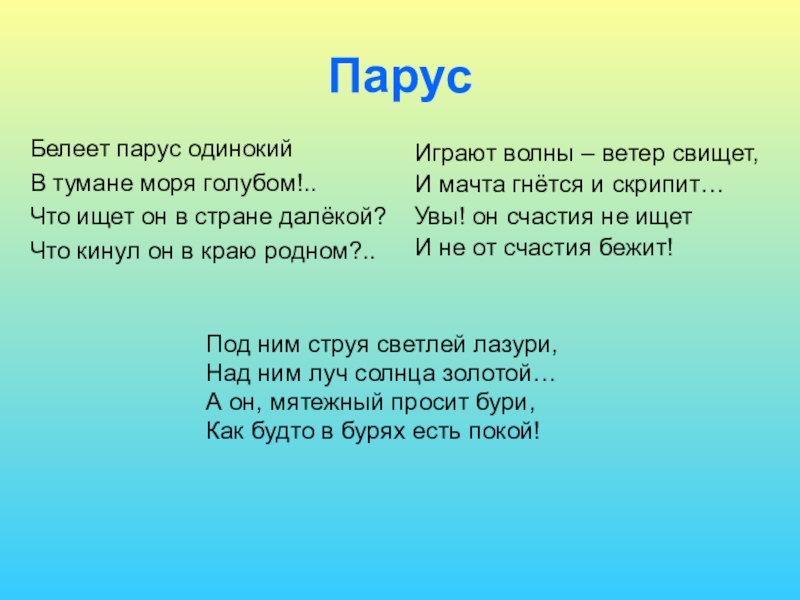 Парус

Белеет парус одинокий
В тумане моря голубом!..
Что ищет он в стране далёкой?
Что кинул он в краю родном?..

Играют волны – ветер свищет,
И мачта гнётся и скрипит…
Увы! он счастия не ищет
И не от счастия бежит!

Под ним струя светлей лазури,
Над ним луч солнца золотой…
А он, мятежный просит бури,
Как будто в бурях есть покой!